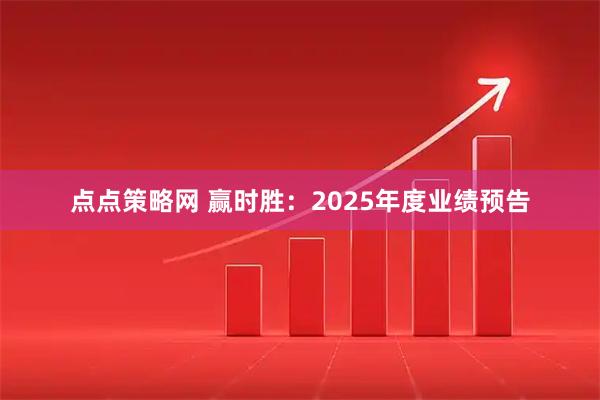 点点策略网 赢时胜：2025年度业绩预告